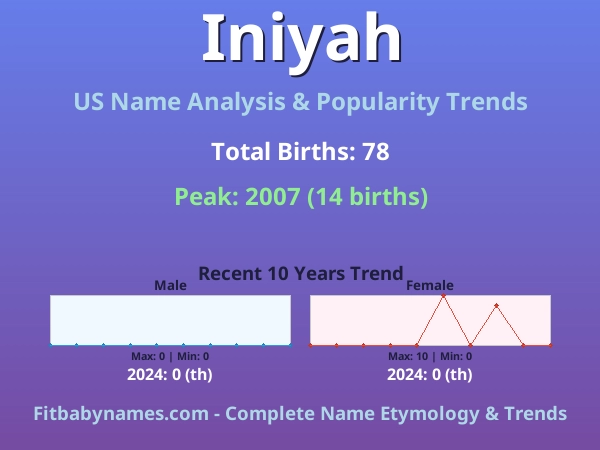 Iniyah

US Name Analysis & Popularity Trends

Total Births: 78

Peak: 2007 (14 births)

Recent 10 Years Trend

Male

Max: 0 | Min: 0

2024: 0 (th)

Female

Max: 10 | Min: 0

2024: 0 (th)

Fitbabynames.com - Complete Name Etymology & Trends